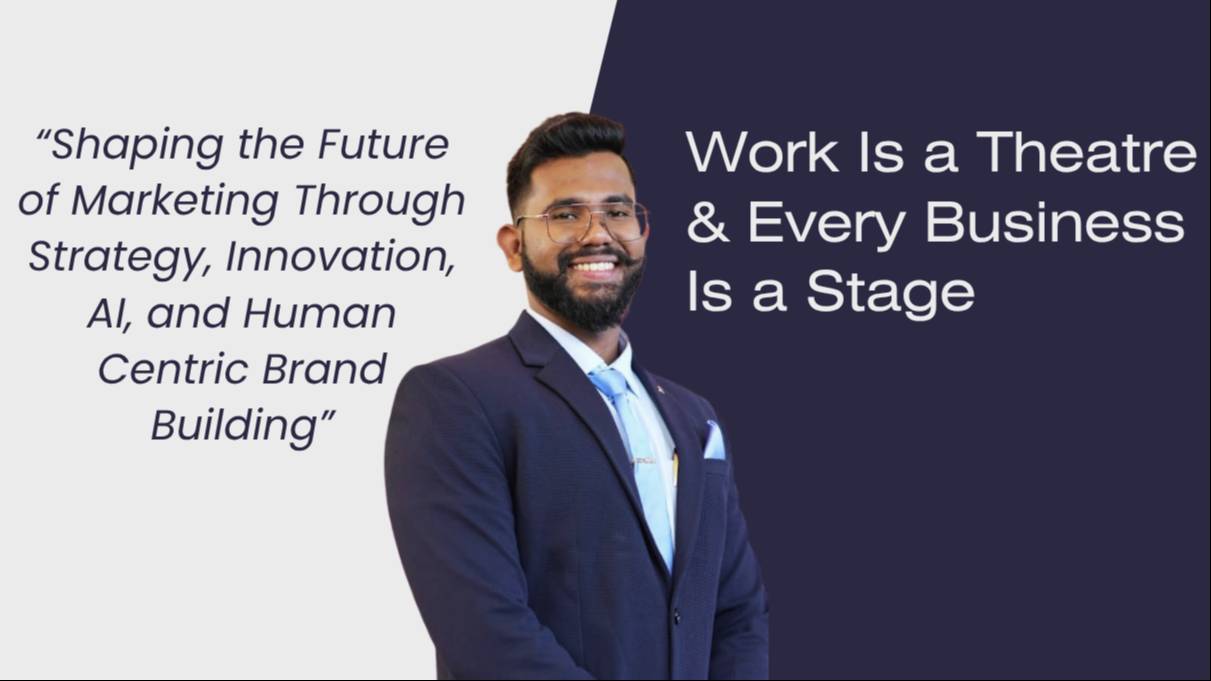 "Shaping the Future of Marketing Through Strategy, Innovation, AI, and Human Centric Brand Building"

Work Is a Theatre & Every Business Is a Stage